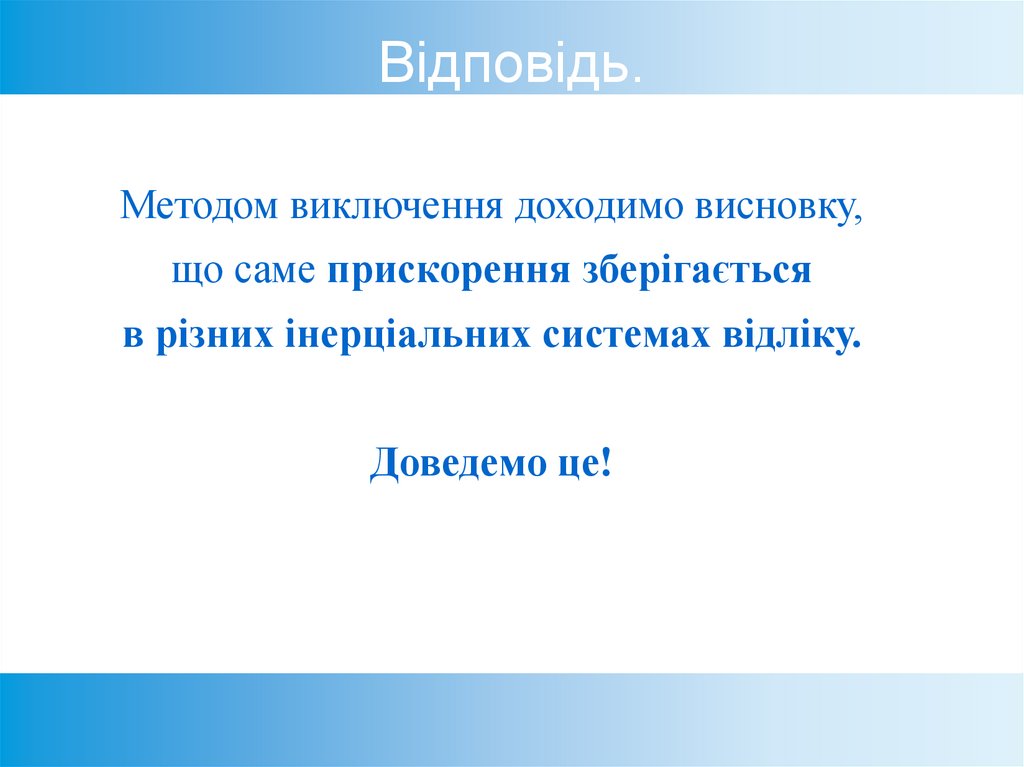 Відповідь.

Методом виключення доходимо висновку, що саме прискорення зберігається в різних інерціальних системах відліку.

Доведемо це!